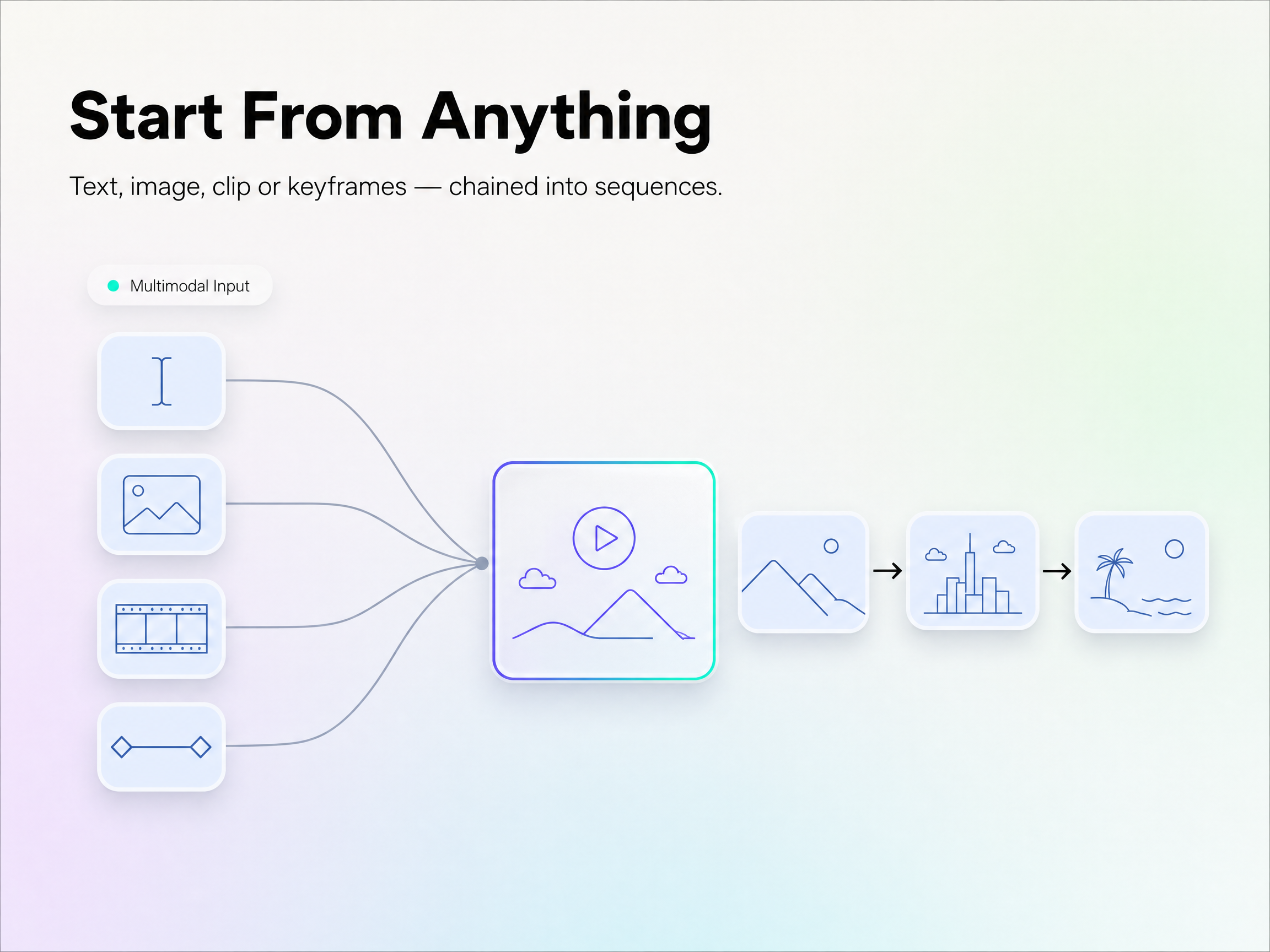 Start From Anything

Text, image, clip or keyframes — chained into sequences.

Multimodal Input